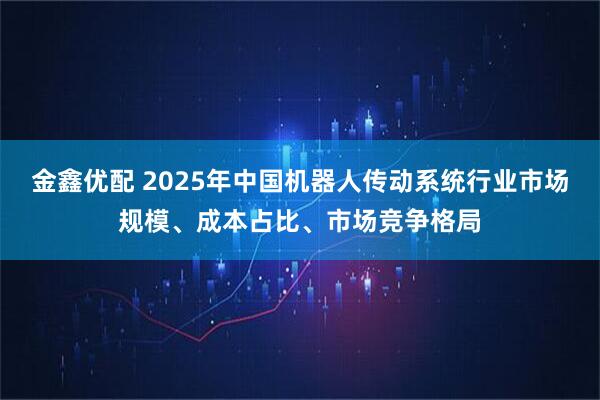 金鑫优配 2025年中国机器人传动系统行业市场规模、成本占比、市场竞争格局